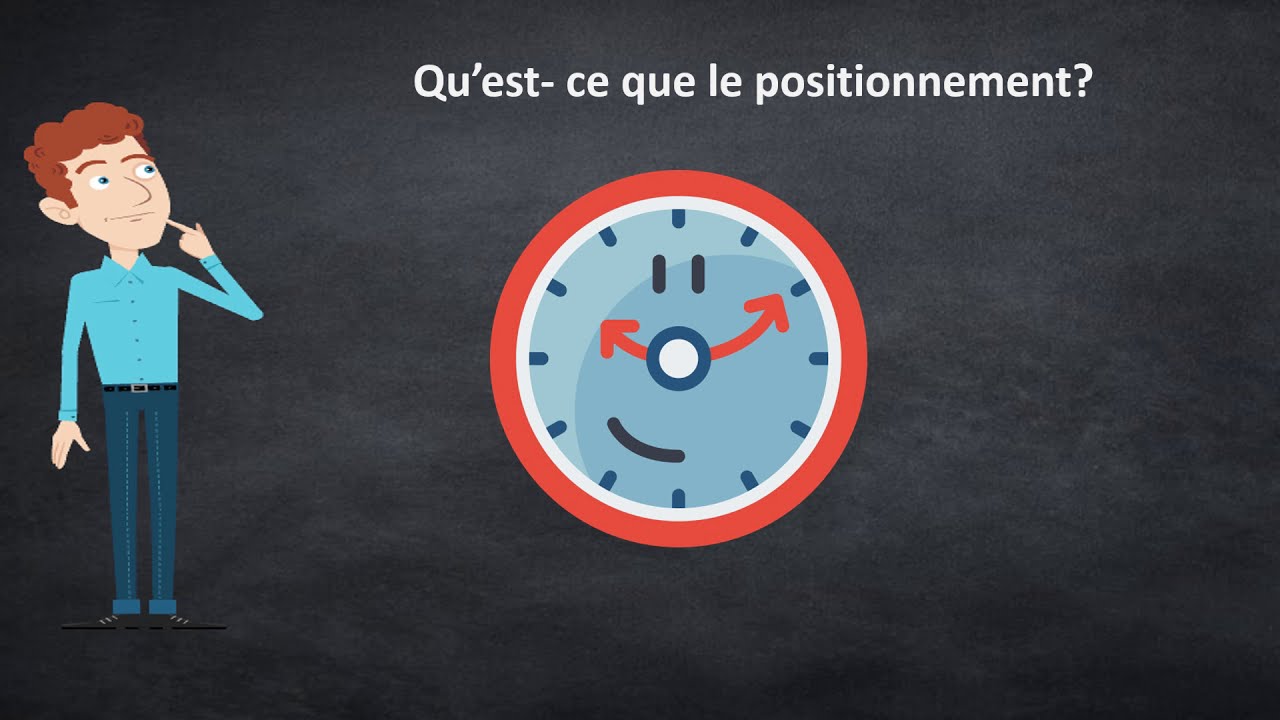 Qu’est- ce que le positionnement?